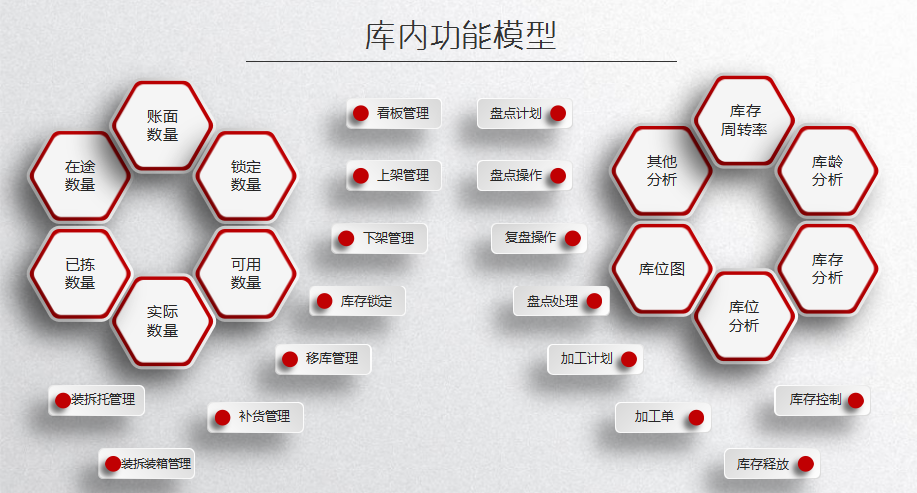 库内功能模型

账面数量

在途数量

锁定数量

已拣数量

可用数量

实际数量

看板管理

上架管理

下架管理

库存锁定

移库管理

装拆托管理

补货管理

装拆装箱管理

盘点计划

盘点操作

复盘操作

盘点处理

加工计划

加工单

库存周转率

其他分析

库龄分析

库位图

库存分析

库位分析

库存控制

库存释放